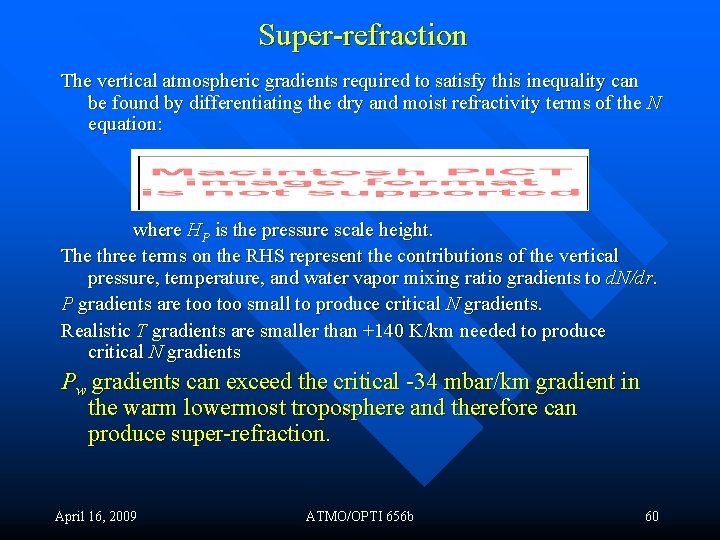 Super-refraction

The vertical atmospheric gradients required to satisfy this inequality can be found by differentiating the dry and moist refractivity terms of the $N$ equation:

Macintosh PICT image format is not supported

where $H_P$ is the pressure scale height.

The three terms on the RHS represent the contributions of the vertical pressure, temperature, and water vapor mixing ratio gradients to $dN/dr$.

$P$ gradients are too too small to produce critical $N$ gradients.

Realistic $T$ gradients are smaller than +140 K/km needed to produce critical $N$ gradients

$P_w$ gradients can exceed the critical -34 mbar/km gradient in the warm lowermost troposphere and therefore can produce super-refraction.

April 16, 2009

ATMO/OPTI 656b

60